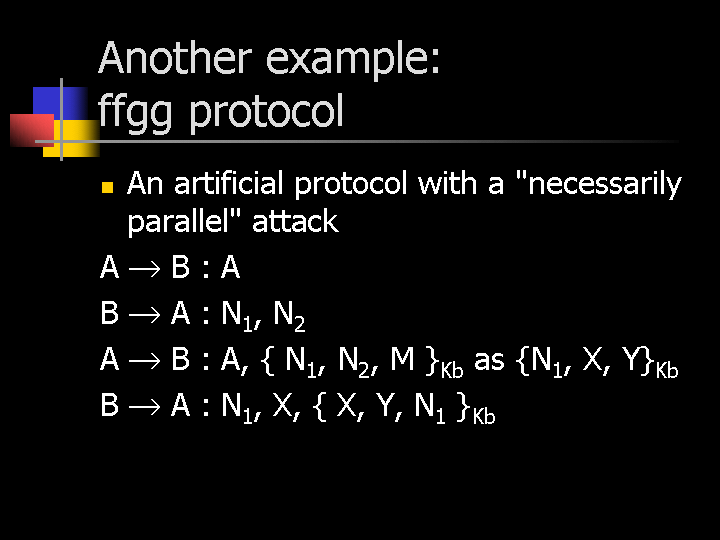 Another example: ffgg protocol

An artificial protocol with a "necessarily parallel" attack

$A \rightarrow B : A$

$B \rightarrow A : N_1, N_2$

$A \rightarrow B : A, \{ N_1, N_2, M \}_{Kb}$ as $\{N_1, X, Y\}_{Kb}$

$B \rightarrow A : N_1, X, \{ X, Y, N_1 \}_{Kb}$